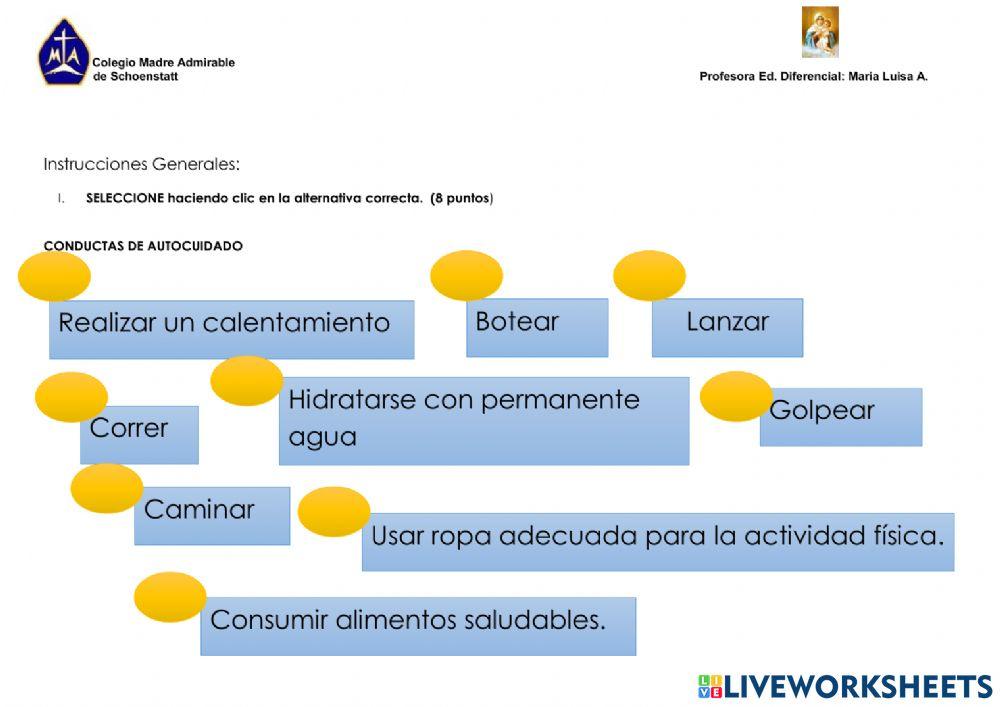 MTA
Colegio Madre Admirable de Schoenstatt

Profesora Ed. Diferencial: Maria Luisa A.

Instrucciones Generales:

I. SELECCIONE haciendo clic en la alternativa correcta. (8 puntos)

CONDUCTAS DE AUTOCUIDADO

Realizar un calentamiento

Botear

Lanzar

Correr

Hidratarse con permanente agua

Golpear

Caminar

Usar ropa adecuada para la actividad física.

Consumir alimentos saludables.

LIVEWORKSHEETS